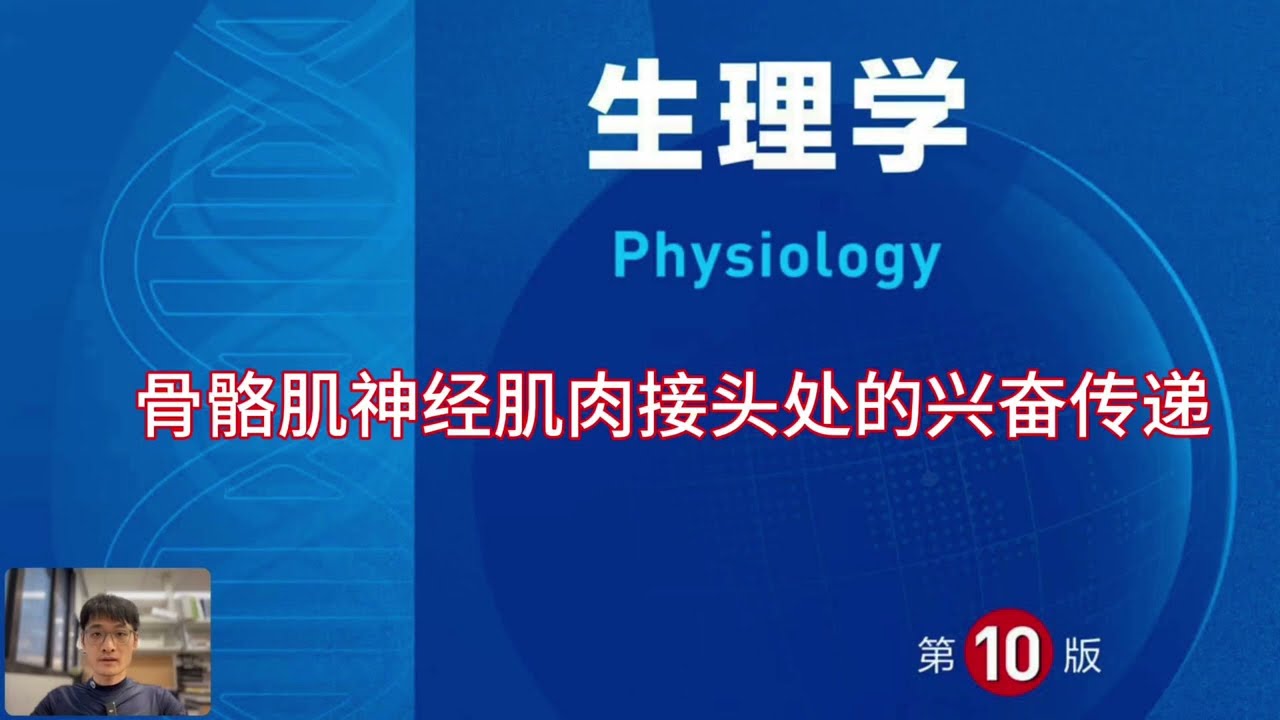 生理学

Physiology

骨骼肌神经肌肉接头处的兴奋传递

第10版